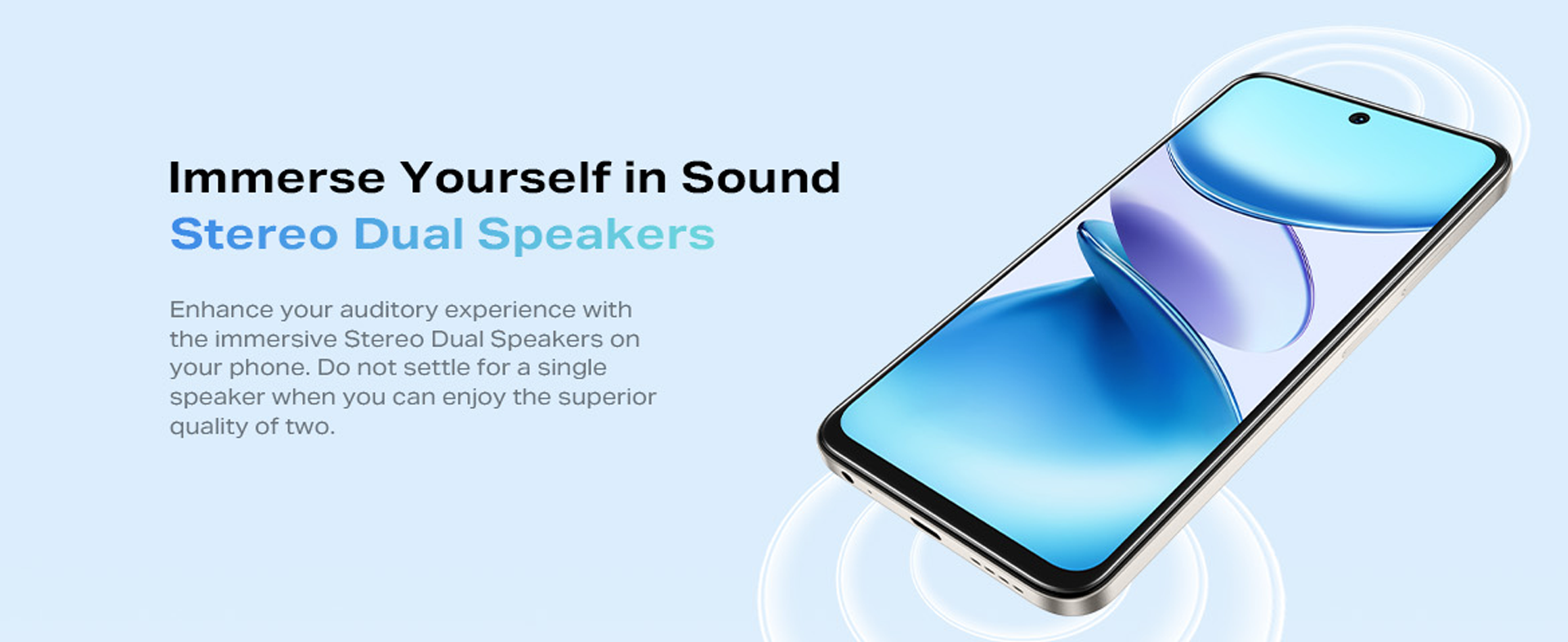 Immerse Yourself in Sound
Stereo Dual Speakers

Enhance your auditory experience with the immersive Stereo Dual Speakers on your phone. Do not settle for a single speaker when you can enjoy the superior quality of two.